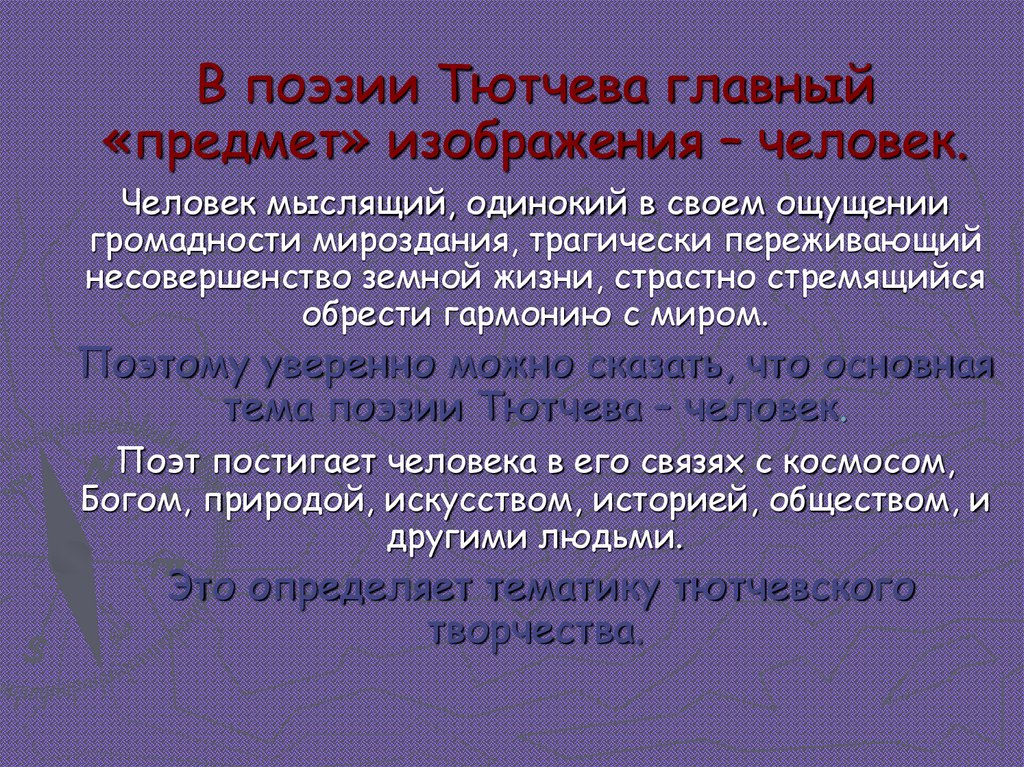 В поэзии Тютчева главный «предмет» изображения – человек.

Человек мыслящий, одинокий в своем ощущении громадности мироздания, трагически переживающий несовершенство земной жизни, страстно стремящийся обрести гармонию с миром.

Поэтому уверенно можно сказать, что основная тема поэзии Тютчева – человек.

Поэт постигает человека в его связях с космосом, Богом, природой, искусством, историей, обществом, и другими людьми.

Это определяет тематику тютчевского творчества.